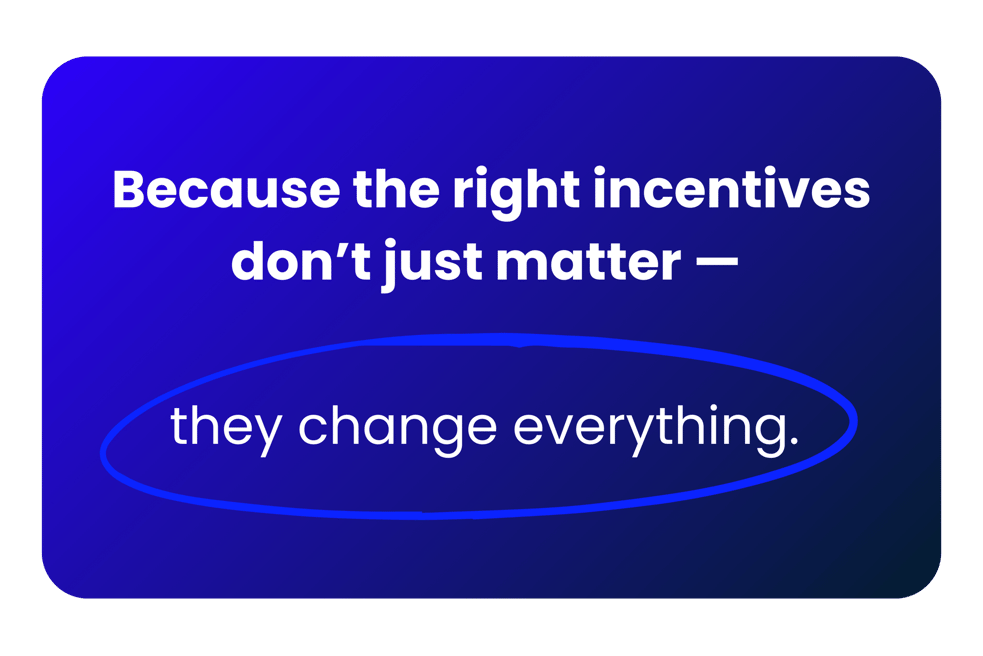 Because the right incentives don’t just matter —

they change everything.